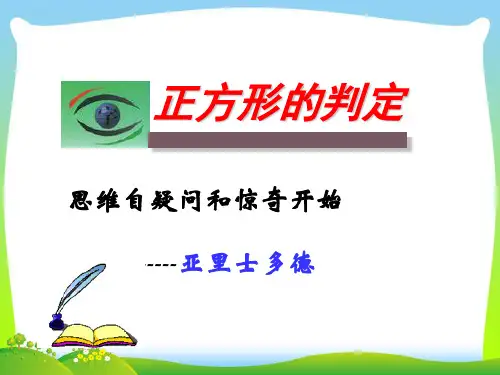 正方形的判定

思维自疑问和惊奇开始

----亚里士多德